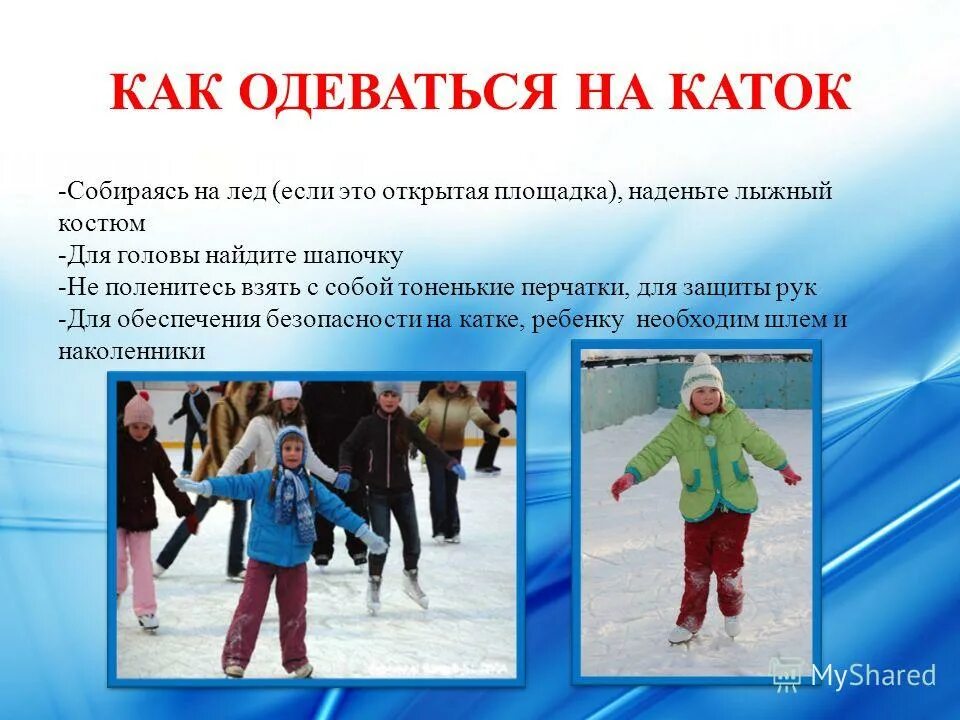 КАК ОДЕВАТЬСЯ НА КАТОК

-Собираясь на лед (если это открытая площадка), наденьте лыжный костюм
-Для головы найдите шапочку
-Не поленитесь взять с собой тоненькие перчатки, для защиты рук
-Для обеспечения безопасности на катке, ребенку необходим шлем и наколенники

MyShared